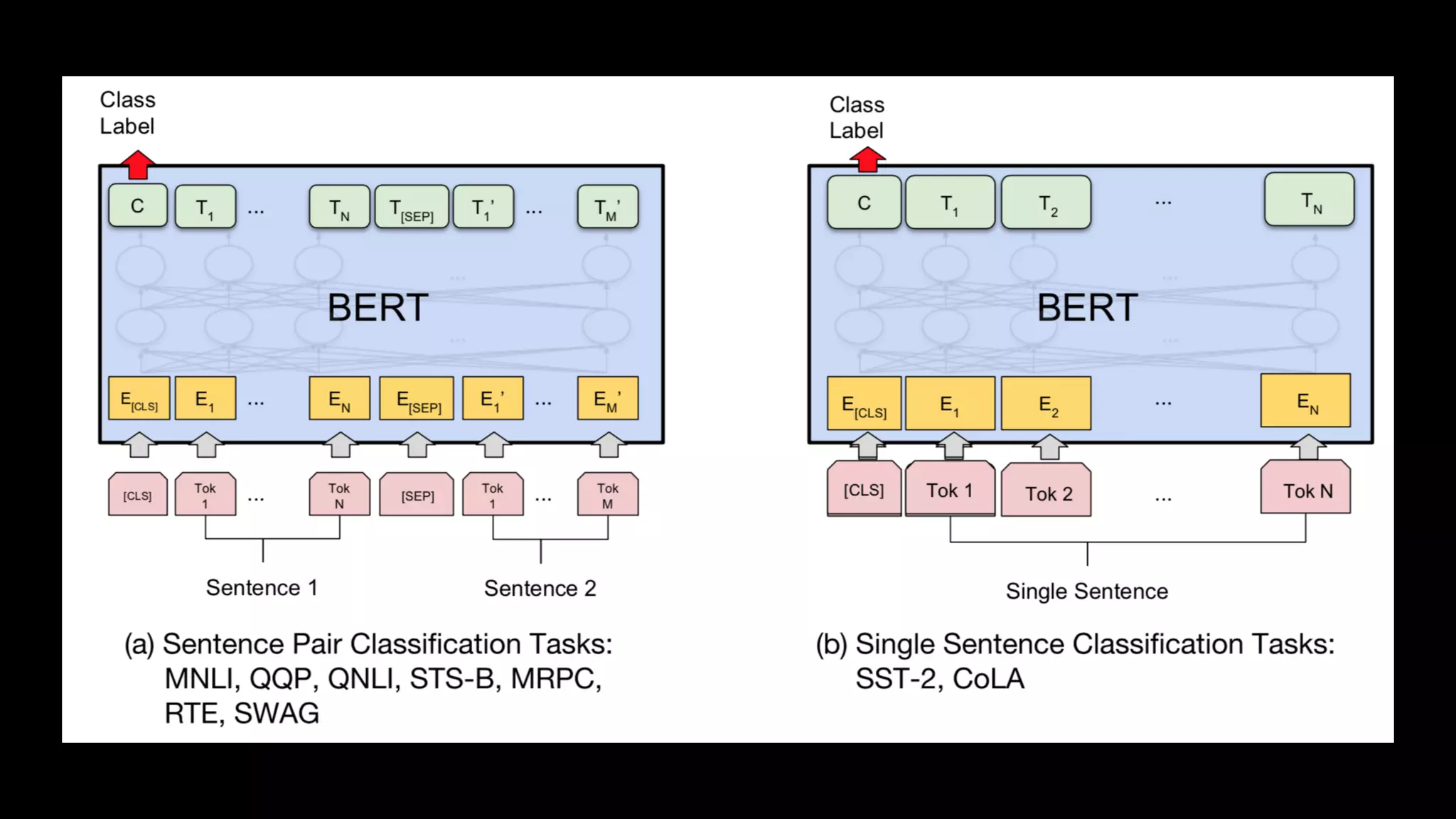 Class Label

C $T_1$ ... $T_N$ $T_{[SEP]}$ $T_1'$ ... $T_M'$

BERT

$E_{[CLS]}$ $E_1$ ... $E_N$ $E_{[SEP]}$ $E_1'$ ... $E_M'$

[CLS] Tok 1 ... Tok N [SEP] Tok 1 ... Tok M

Sentence 1 Sentence 2

(a) Sentence Pair Classification Tasks: MNLI, QQP, QNLI, STS-B, MRPC, RTE, SWAG

Class Label

C $T_1$ $T_2$ ... $T_N$

BERT

$E_{[CLS]}$ $E_1$ $E_2$ ... $E_N$

[CLS] Tok 1 Tok 2 ... Tok N

Single Sentence

(b) Single Sentence Classification Tasks: SST-2, CoLA